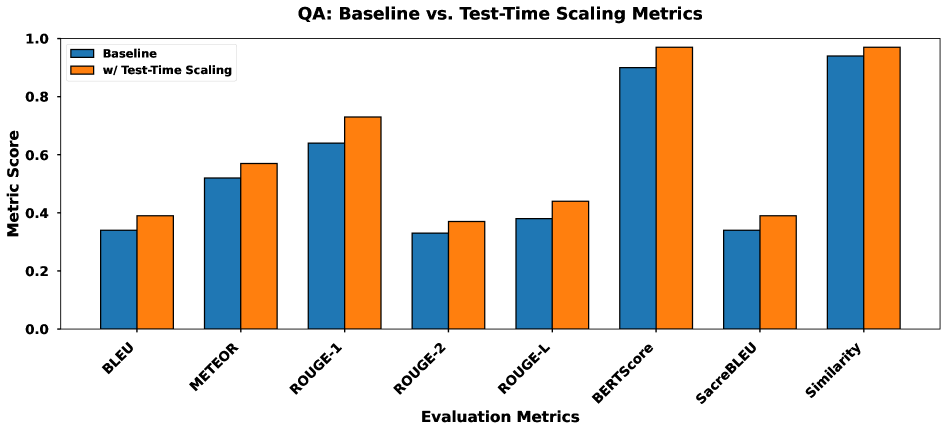 QA: Baseline vs. Test-Time Scaling Metrics

Baseline
w/ Test-Time Scaling

Metric Score

1.0
0.8
0.6
0.4
0.2
0.0

BLEU
METEOR
ROUGE-1
ROUGE-2
ROUGE-L
BERTScore
SacreBLEU
Similarity

Evaluation Metrics